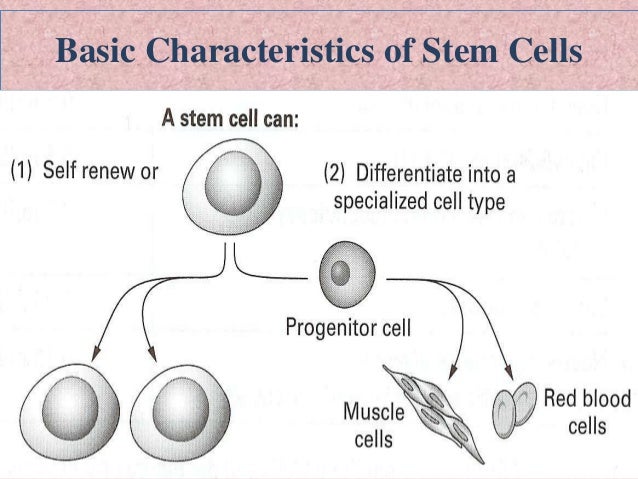 Basic Characteristics of Stem Cells

A stem cell can:

(1) Self renew or

(2) Differentiate into a specialized cell type

Progenitor cell

Muscle cells

Red blood cells